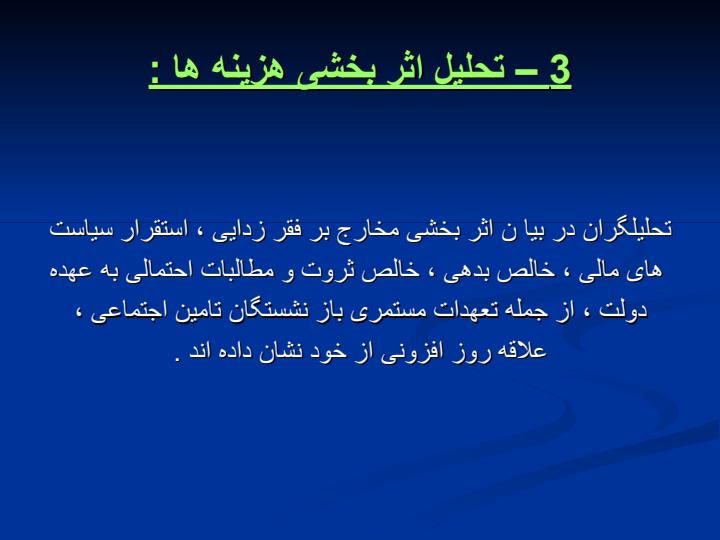 3 – تحلیل اثر بخشی هزینه ها :

تحلیلگران در بیا ن اثر بخشی مخارج بر فقر زدایی ، استقرار سیاست های مالی ، خالص بدهی ، خالص ثروت و مطالبات احتمالی به عهده دولت ، از جمله تعهدات مستمری باز نشستگان تامین اجتماعی ، علاقه روز افزونی از خود نشان داده اند .